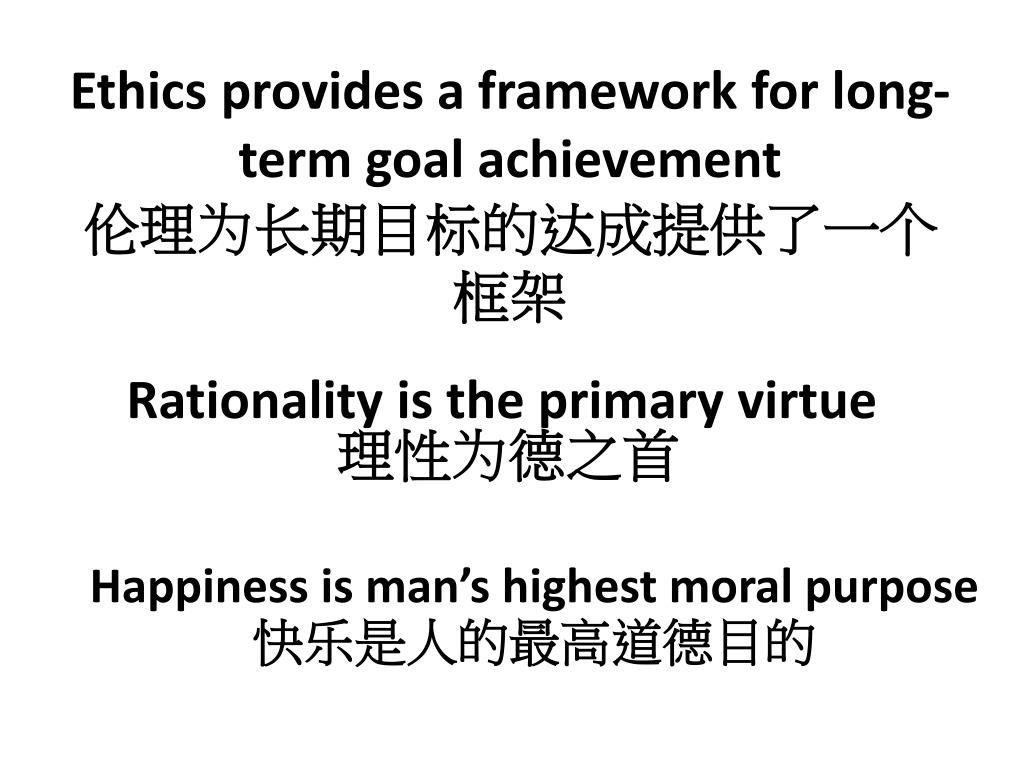 Ethics provides a framework for long-term goal achievement
伦理为长期目标的达成提供了一个框架

Rationality is the primary virtue
理性为德之首

Happiness is man's highest moral purpose
快乐是人的最高道德目的